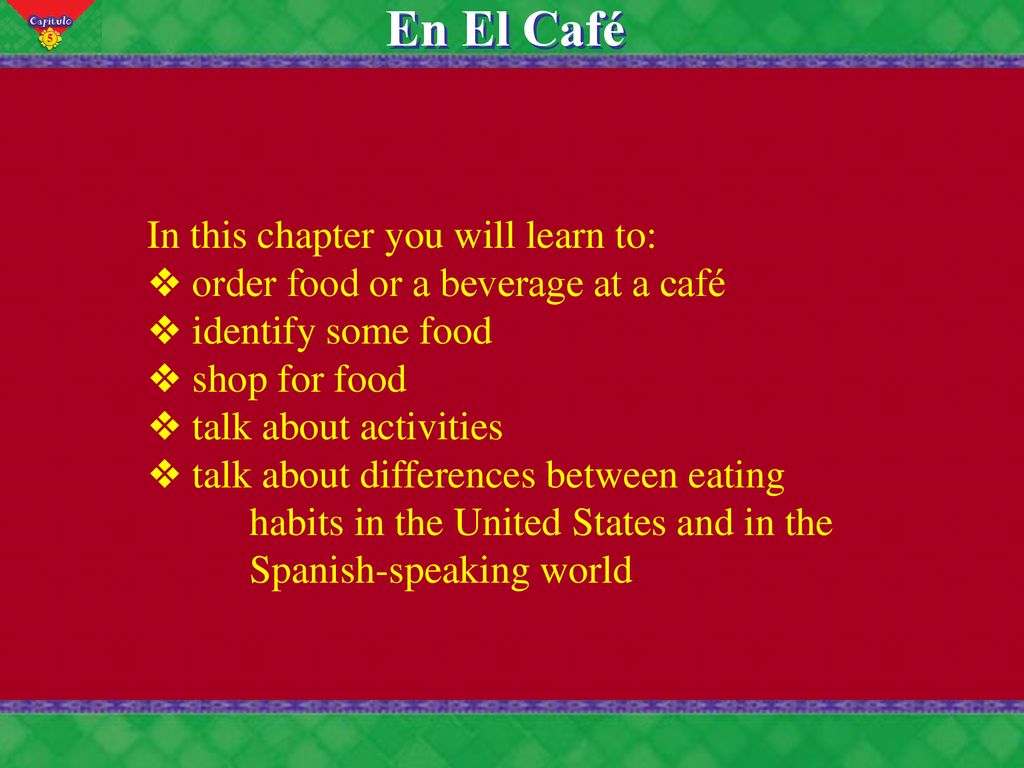 Capítulo 5

En El Café

In this chapter you will learn to:
❖ order food or a beverage at a café
❖ identify some food
❖ shop for food
❖ talk about activities
❖ talk about differences between eating habits in the United States and in the Spanish-speaking world